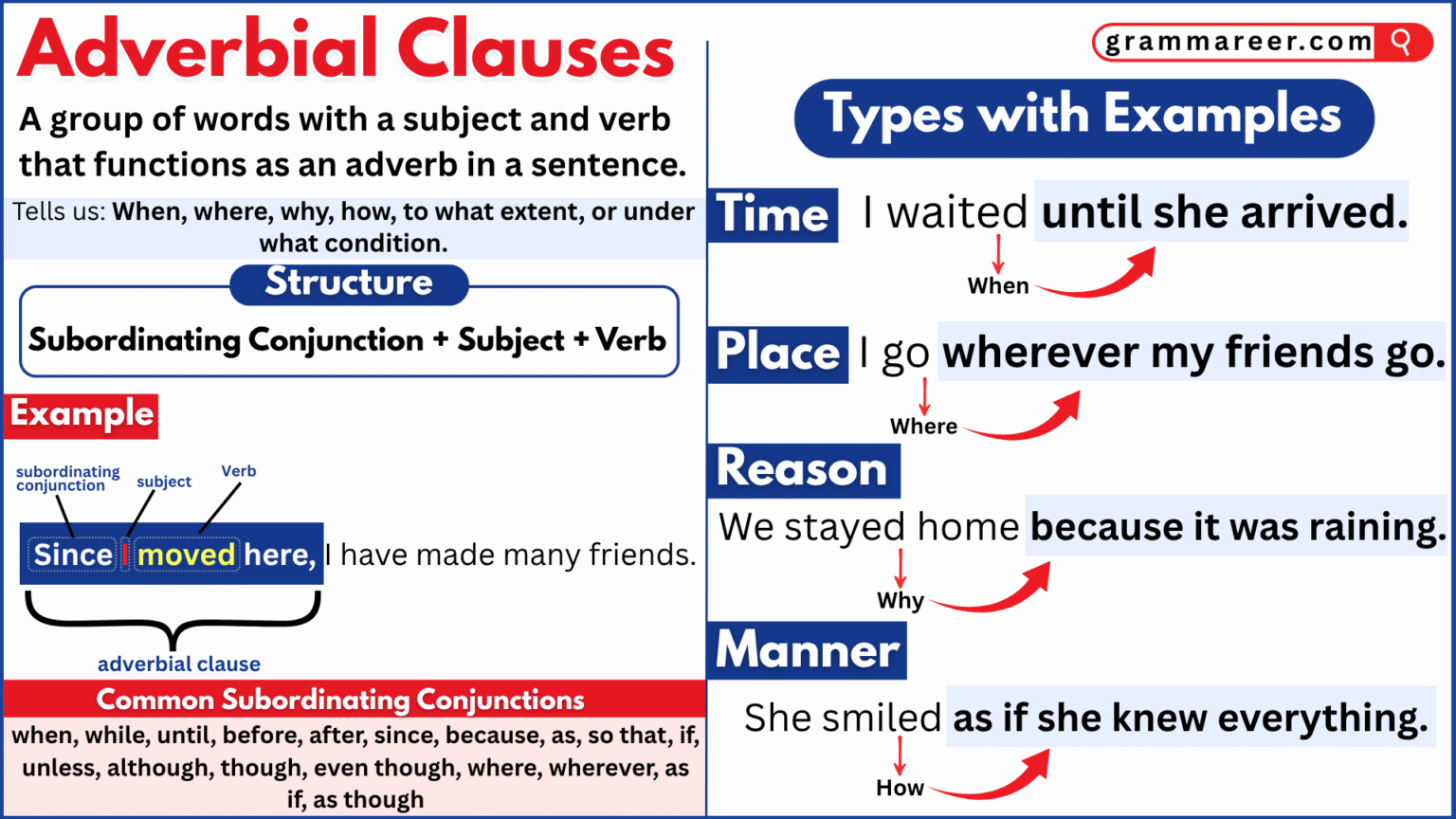 Adverbial Clauses

A group of words with a subject and verb that functions as an adverb in a sentence.

Tells us: When, where, why, how, to what extent, or under what condition.

Structure

Subordinating Conjunction + Subject + Verb

Example

subordinating conjunction
subject
Verb

Since I moved here, I have made many friends.

adverbial clause

Common Subordinating Conjunctions

when, while, until, before, after, since, because, as, so that, if, unless, although, though, even though, where, wherever, as if, as though

grammareer.com

Types with Examples

Time I waited until she arrived.
When

Place I go wherever my friends go.
Where

Reason
We stayed home because it was raining.
Why

Manner
She smiled as if she knew everything.
How